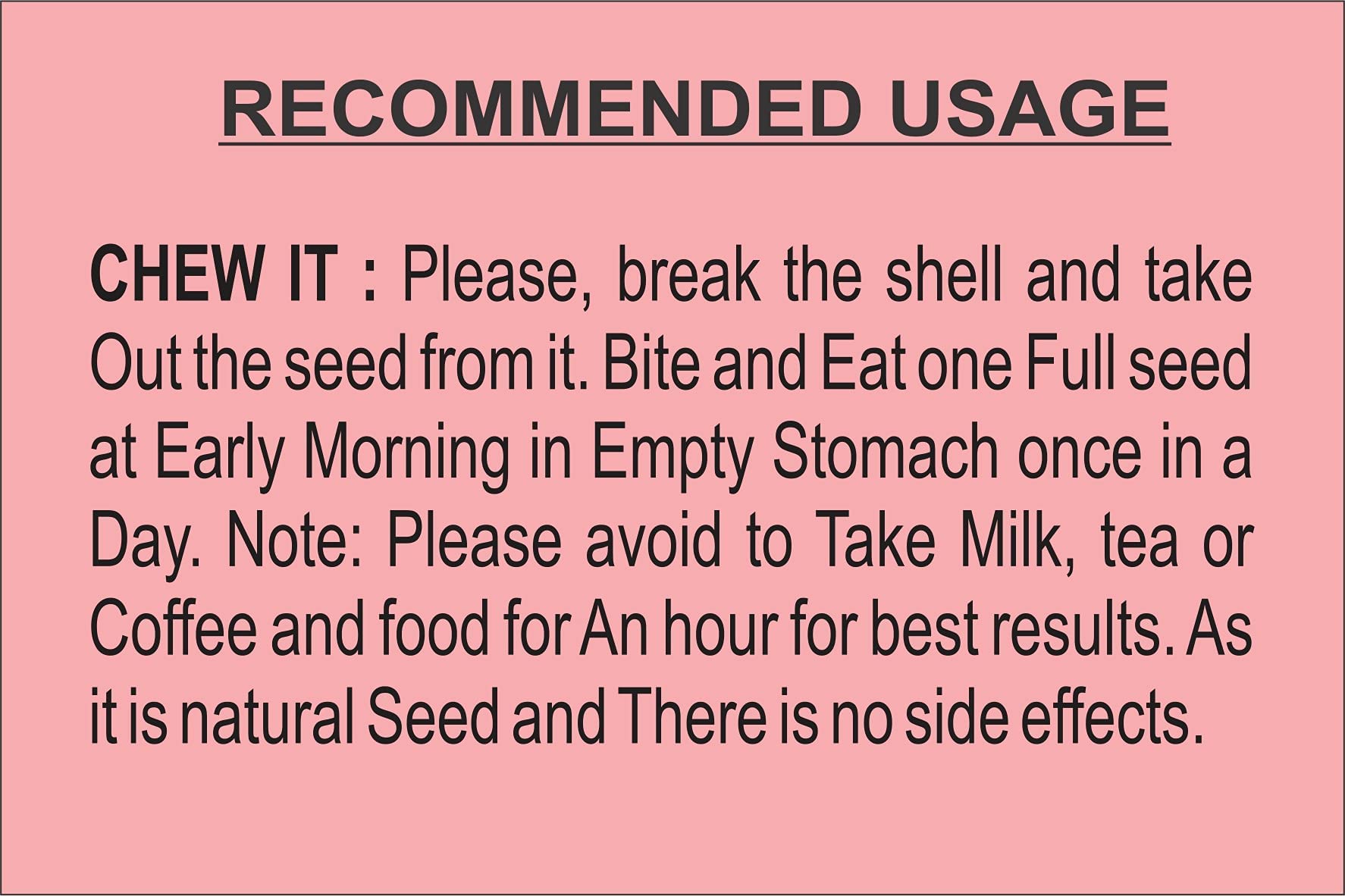 RECOMMENDED USAGE

CHEW IT : Please, break the shell and take Out the seed from it. Bite and Eat one Full seed at Early Morning in Empty Stomach once in a Day. Note: Please avoid to Take Milk, tea or Coffee and food for An hour for best results. As it is natural Seed and There is no side effects.